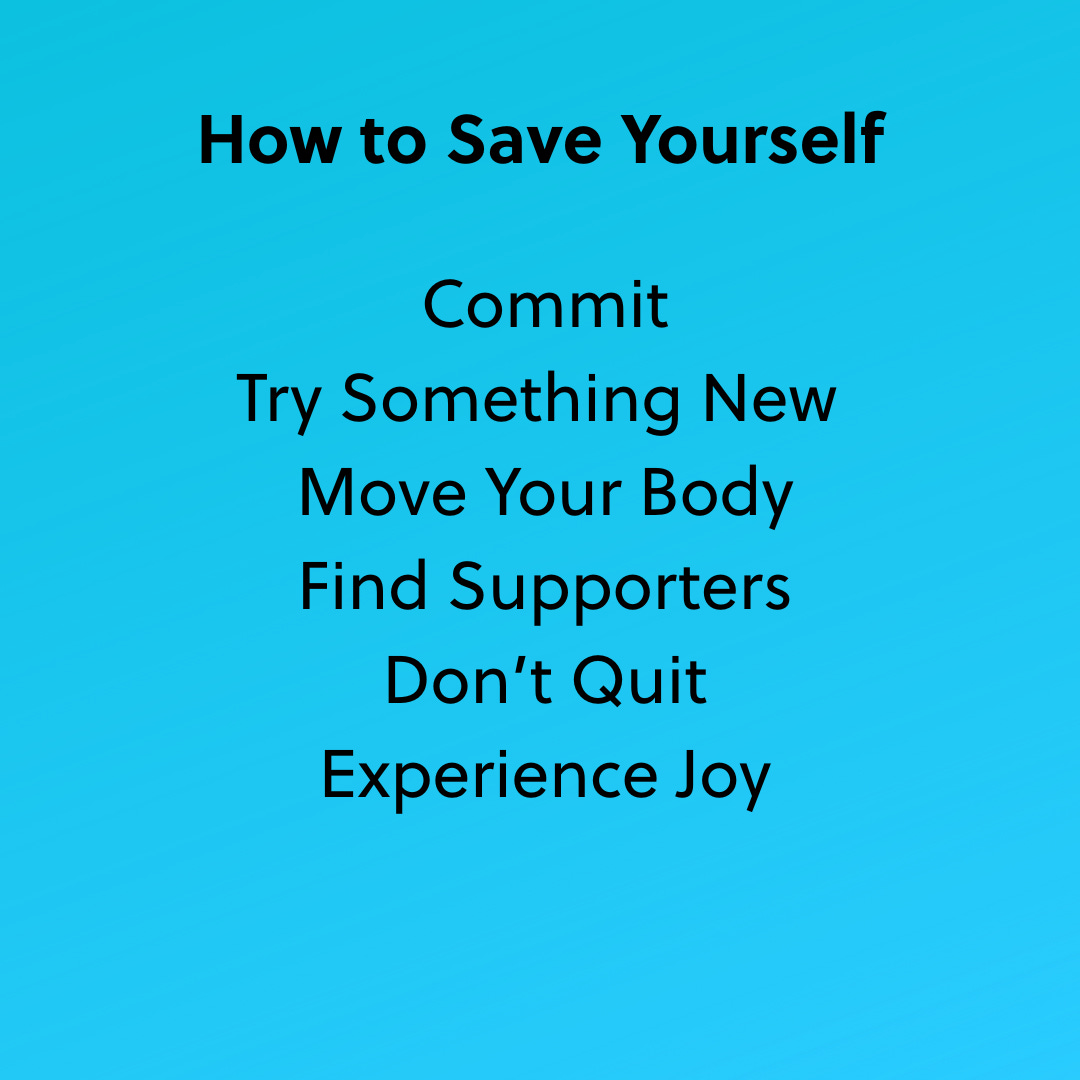 How to Save Yourself

Commit
Try Something New
Move Your Body
Find Supporters
Don’t Quit
Experience Joy